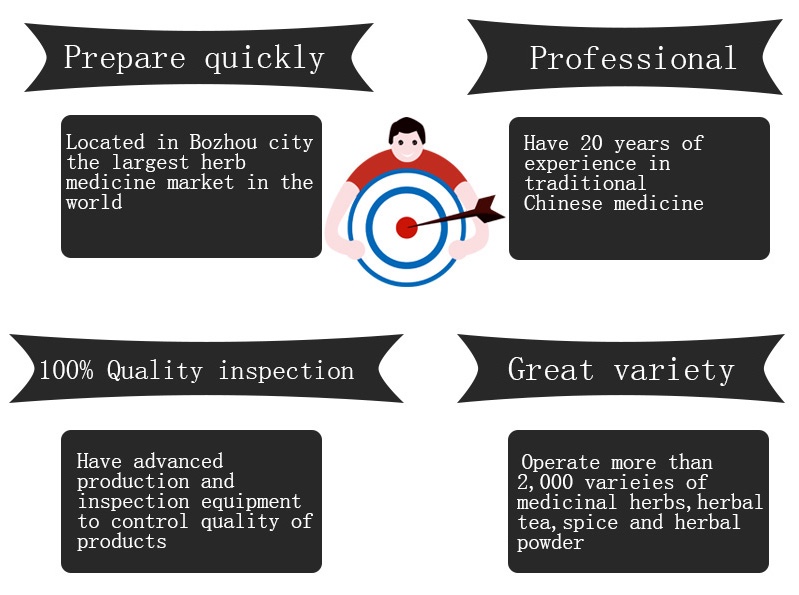 Prepare quickly

Located in Bozhou city the largest herb medicine market in the world

Professional

Have 20 years of experience in traditional Chinese medicine

100% Quality inspection

Have advanced production and inspection equipment to control quality of products

Great variety

Operate more than 2,000 varieies of medicinal herbs,herbal tea,spice and herbal powder